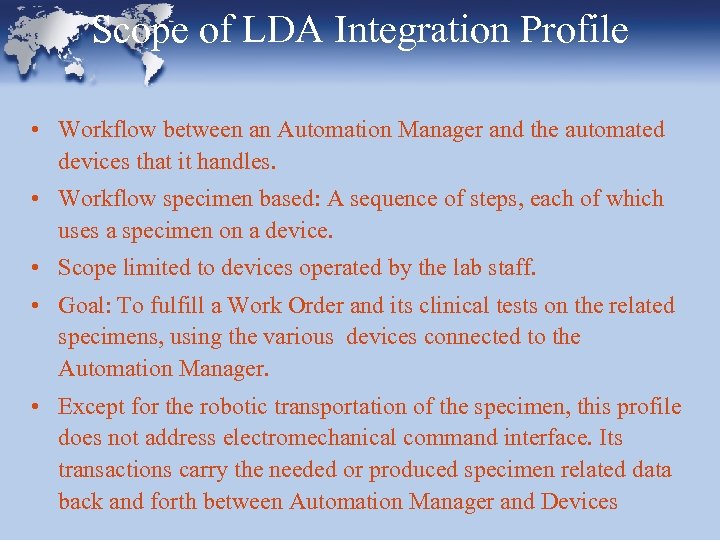 Scope of LDA Integration Profile

• Workflow between an Automation Manager and the automated devices that it handles.

• Workflow specimen based: A sequence of steps, each of which uses a specimen on a device.

• Scope limited to devices operated by the lab staff.

• Goal: To fulfill a Work Order and its clinical tests on the related specimens, using the various devices connected to the Automation Manager.

• Except for the robotic transportation of the specimen, this profile does not address electromechanical command interface. Its transactions carry the needed or produced specimen related data back and forth between Automation Manager and Devices